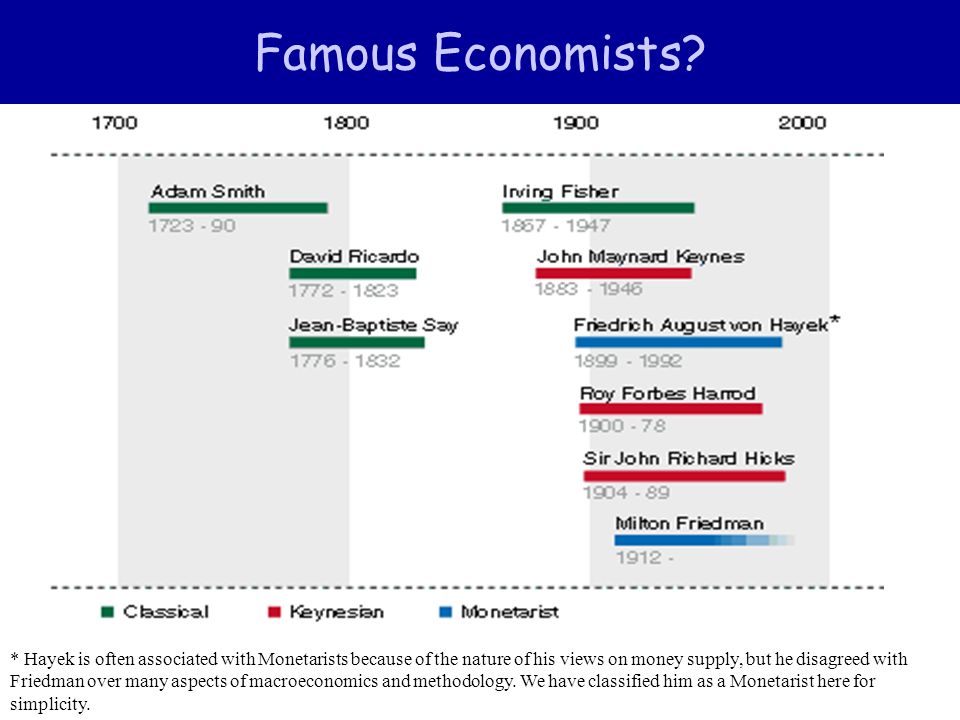 Famous Economists?

1700 1800 1900 2000

Adam Smith
1723 - 90

David Ricardo
1772 - 1823

Jean-Baptiste Say
1776 - 1832

Irving Fisher
1867 - 1947

John Maynard Keynes
1883 - 1946

Friedrich August von Hayek*
1899 - 1992

Roy Forbes Harrod
1900 - 78

Sir John Richard Hicks
1904 - 89

Milton Friedman
1912 -

Classical Keynesian Monetarist

* Hayek is often associated with Monetarists because of the nature of his views on money supply, but he disagreed with Friedman over many aspects of macroeconomics and methodology. We have classified him as a Monetarist here for simplicity.